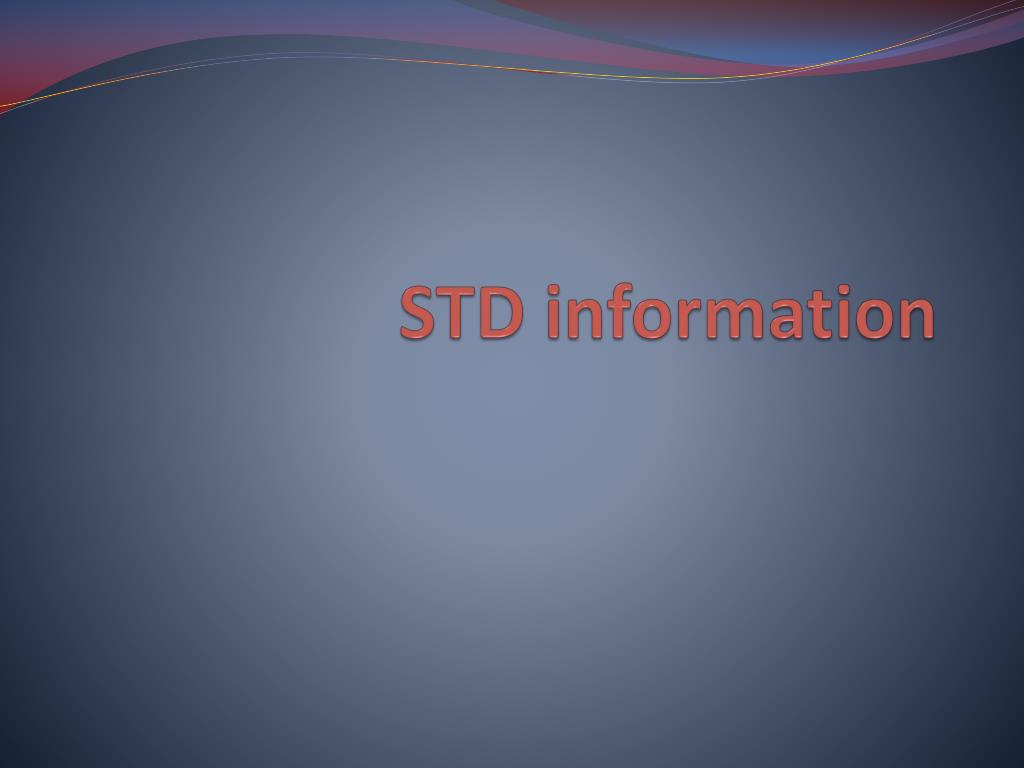 STD information